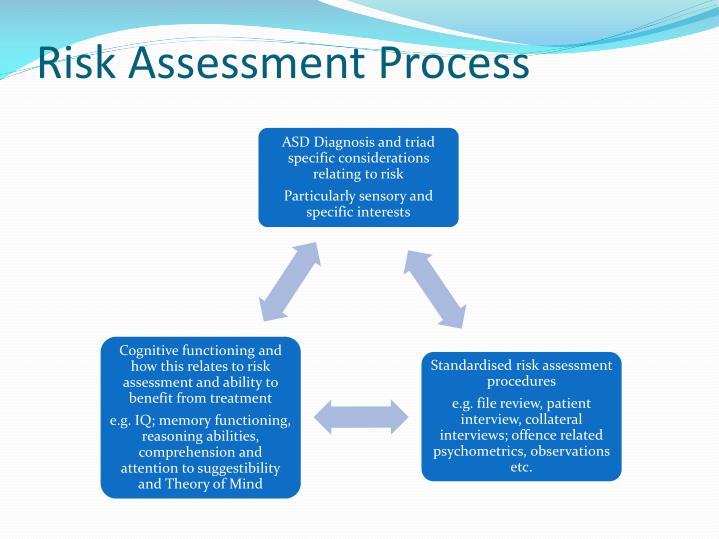 Risk Assessment Process

ASD Diagnosis and triad specific considerations relating to risk

Particularly sensory and specific interests

Cognitive functioning and how this relates to risk assessment and ability to benefit from treatment

e.g. IQ; memory functioning, reasoning abilities, comprehension and attention to suggestibility and Theory of Mind

Standardised risk assessment procedures

e.g. file review, patient interview, collateral interviews; offence related psychometrics, observations etc.